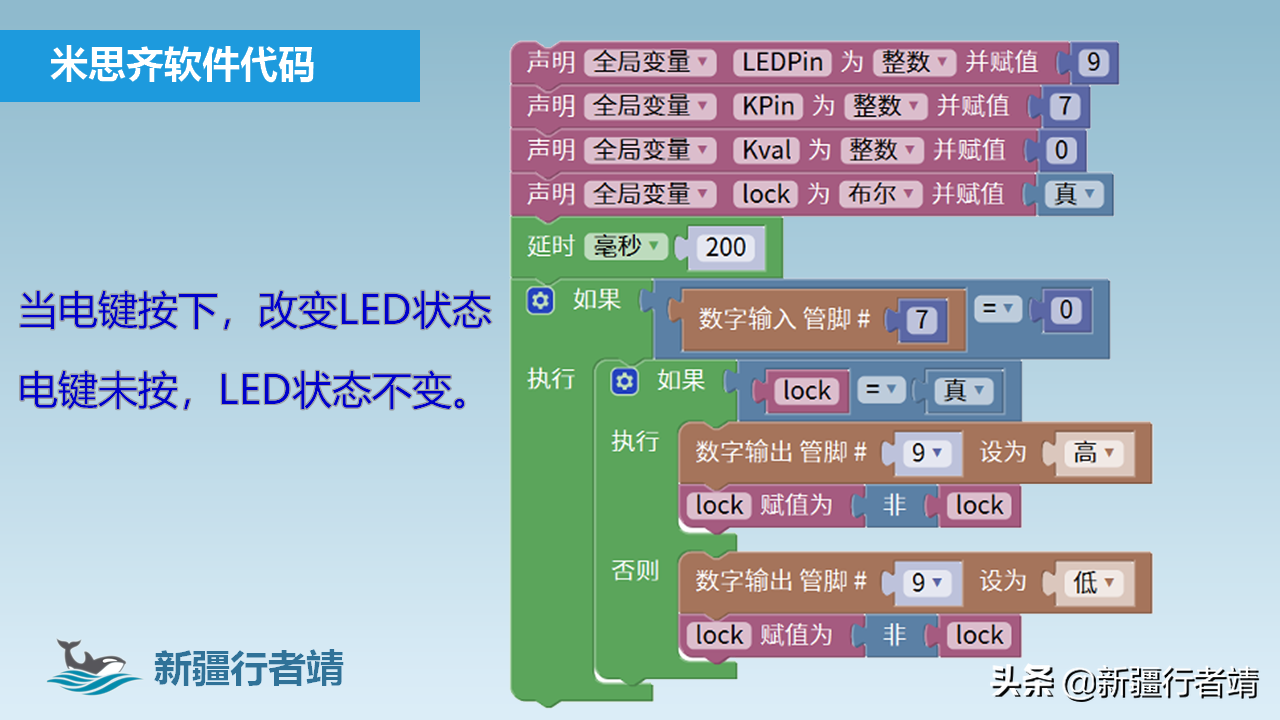 米思齐软件代码

当电键按下，改变LED状态

电键未按，LED状态不变。

声明 全局变量 LEDPin 为 整数 并赋值 9
声明 全局变量 KPin 为 整数 并赋值 7
声明 全局变量 Kval 为 整数 并赋值 0
声明 全局变量 lock 为 布尔 并赋值 真
延时 毫秒 200
如果 数字输入 管脚 # 7 = 0
执行 如果 lock = 真
执行 数字输出 管脚 # 9 设为 高
lock 赋值为 非 lock
否则 数字输出 管脚 # 9 设为 低
lock 赋值为 非 lock

新疆行者靖

头条 @新疆行者靖